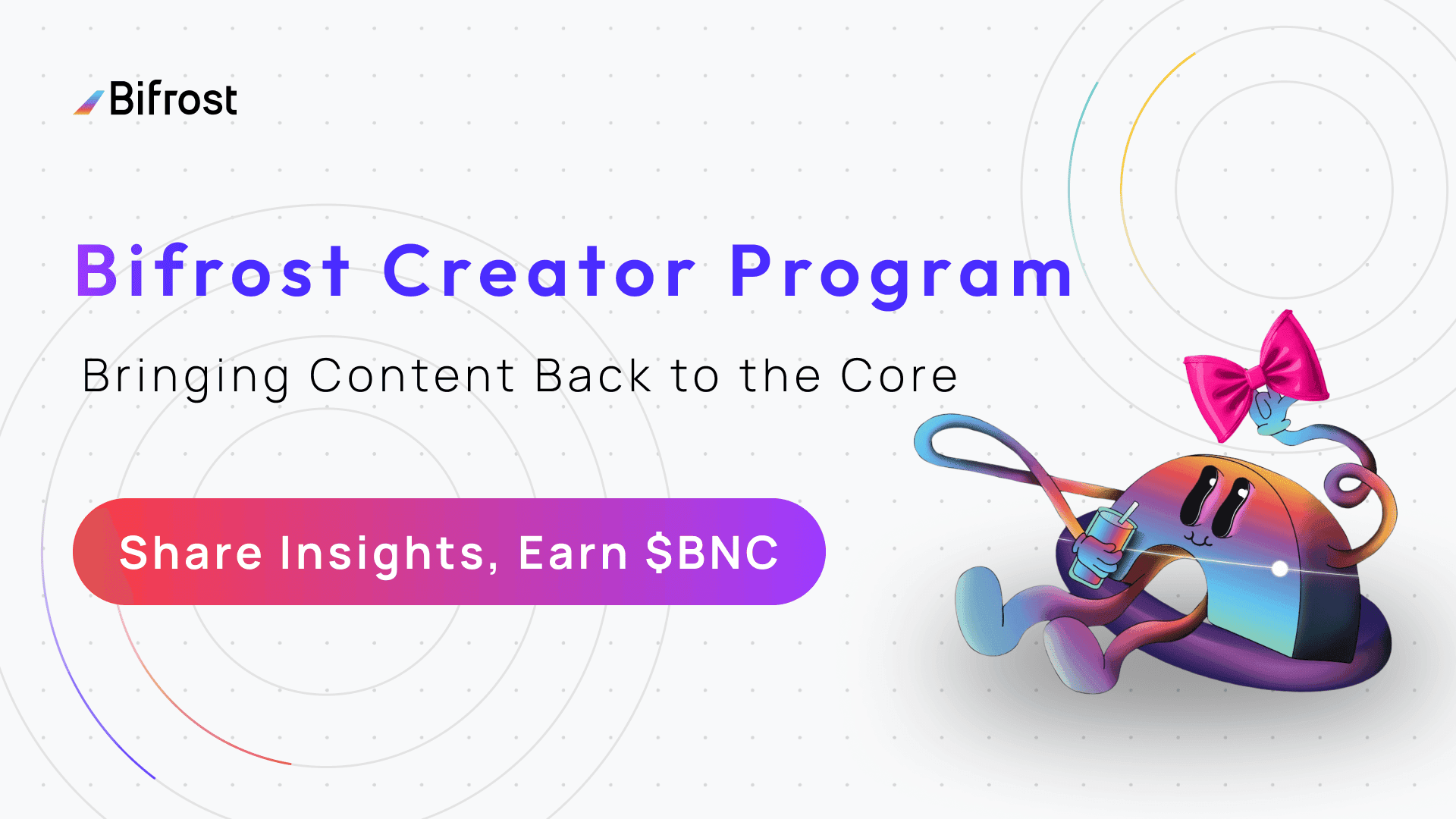 Bifrost

Bifrost Creator Program

Bringing Content Back to the Core

Share Insights, Earn \$BNC